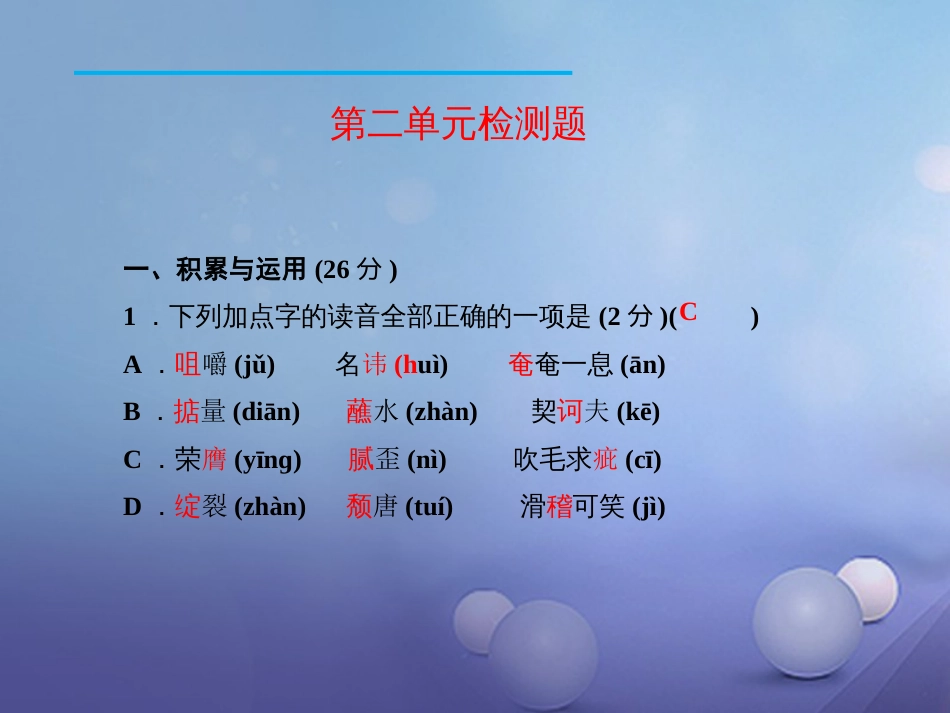 第二单元检测题

一、积累与运用 (26 分 )

1 ．下列加点字的读音全部正确的一项是 (2 分 )( C )

A ．咀嚼 (jǔ)　名讳 (huì)　奄奄一息 (ān)

B ．掂量 (diān)　蘸水 (zhàn)　契诃夫 (kē)

C ．荣膺 (yīng)　腻歪 (nì)　吹毛求疵 (cī)

D ．绽裂 (zhàn)　颓唐 (tuí)　滑稽可笑 (jì)